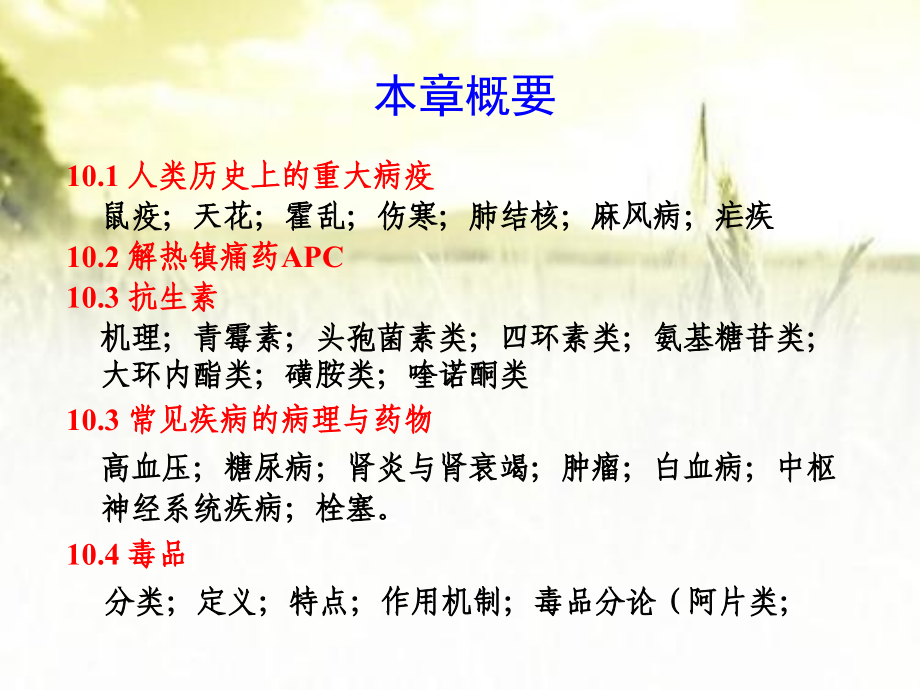 本章概要

10.1 人类历史上的重大病疫

鼠疫；天花；霍乱；伤寒；肺结核；麻风病；疟疾

10.2 解热镇痛药APC

10.3 抗生素

机理；青霉素；头孢菌素类；四环素类；氨基糖苷类；大环内酯类；磺胺类；喹诺酮类

10.3 常见疾病的病理与药物

高血压；糖尿病；肾炎与肾衰竭；肿瘤；白血病；中枢神经系统疾病；栓塞。

10.4 毒品

分类；定义；特点；作用机制；毒品分论（阿片类；